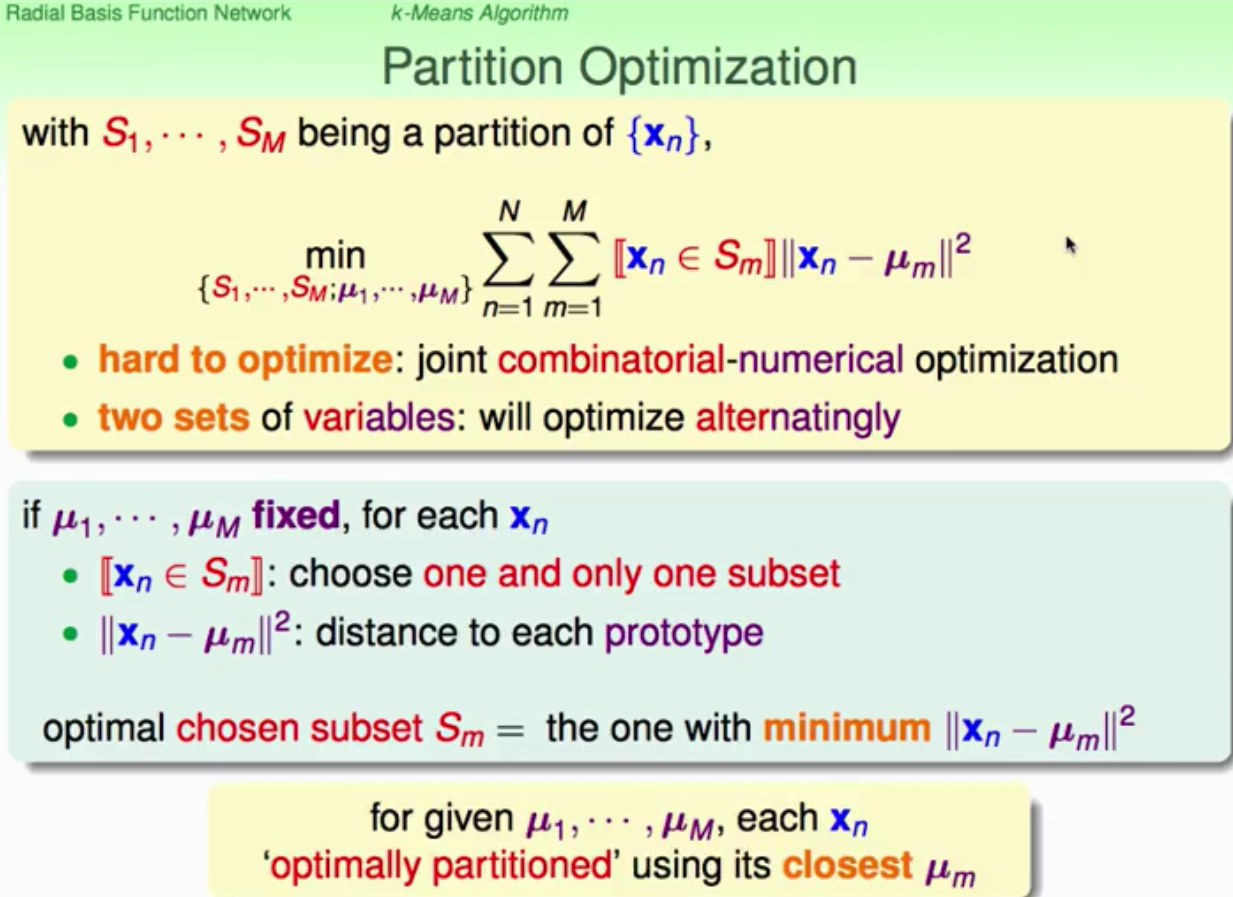 Radial Basis Function Network k-Means Algorithm

Partition Optimization

with $S_1, \cdots, S_M$ being a partition of $\{\mathbf{x}_n\}$,

$$\min_{\{S_1,\cdots,S_M;\boldsymbol{\mu}_1,\cdots,\boldsymbol{\mu}_M\}} \sum_{n=1}^{N} \sum_{m=1}^{M} [\![\mathbf{x}_n \in S_m]\!] \|\mathbf{x}_n - \boldsymbol{\mu}_m\|^2$$

• hard to optimize: joint combinatorial-numerical optimization
• two sets of variables: will optimize alternatingly

if $\boldsymbol{\mu}_1, \cdots, \boldsymbol{\mu}_M$ fixed, for each $\mathbf{x}_n$
• $[\![\mathbf{x}_n \in S_m]\!]$: choose one and only one subset
• $\|\mathbf{x}_n - \boldsymbol{\mu}_m\|^2$: distance to each prototype

optimal chosen subset $S_m =$ the one with minimum $\|\mathbf{x}_n - \boldsymbol{\mu}_m\|^2$

for given $\boldsymbol{\mu}_1, \cdots, \boldsymbol{\mu}_M$, each $\mathbf{x}_n$
'optimally partitioned' using its closest $\boldsymbol{\mu}_m$